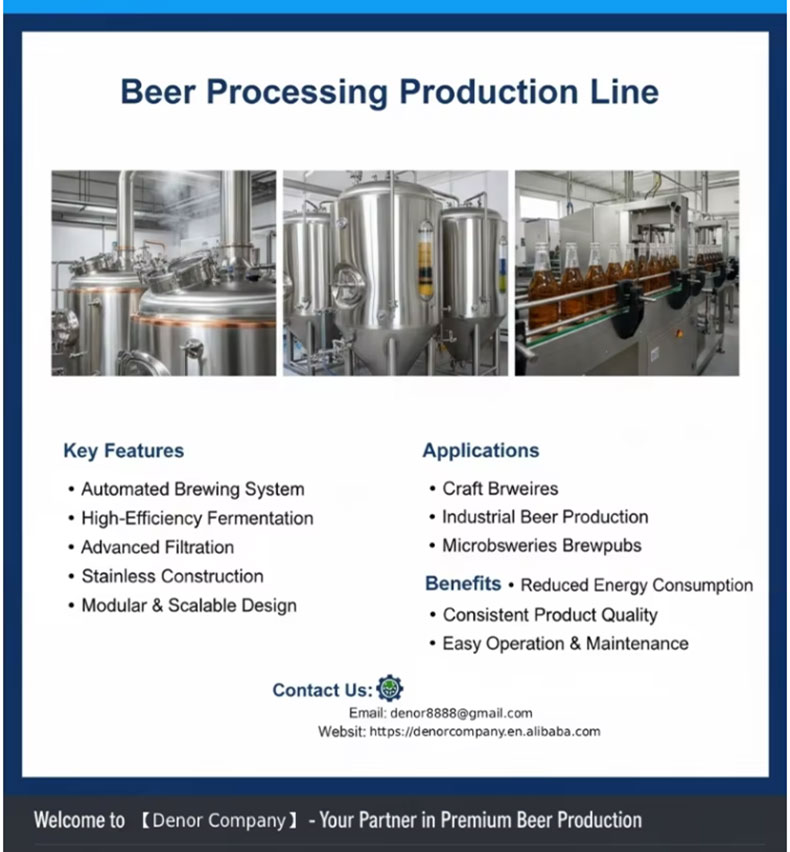 Beer Processing Production Line

Key Features

• Automated Brewing System
• High-Efficiency Fermentation
• Advanced Filtration
• Stainless Construction
• Modular & Scalable Design

Applications

• Craft Brweires
• Industrial Beer Production
• Microbsweries Brewpubs

Benefits • Reduced Energy Consumption
• Consistent Product Quality
• Easy Operation & Maintenance

Contact Us:

Email: denor8888@gmail.com
Websit: https://denorcompany.en.alibaba.com

Welcome to 【Denor Company】 - Your Partner in Premium Beer Production